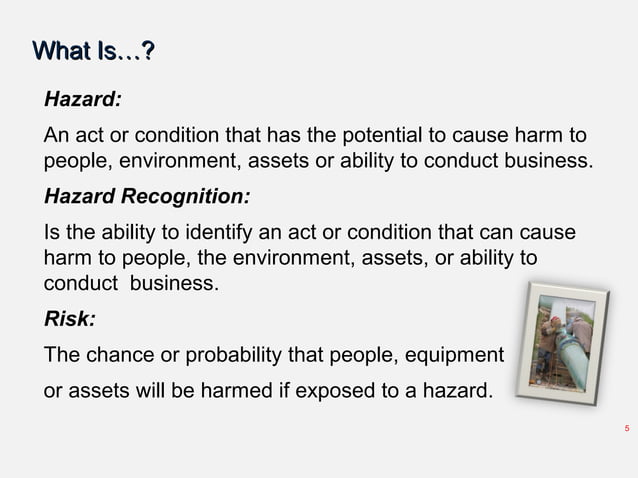 What Is…?

Hazard:

An act or condition that has the potential to cause harm to people, environment, assets or ability to conduct business.

Hazard Recognition:

Is the ability to identify an act or condition that can cause harm to people, the environment, assets, or ability to conduct business.

Risk:

The chance or probability that people, equipment or assets will be harmed if exposed to a hazard.

5